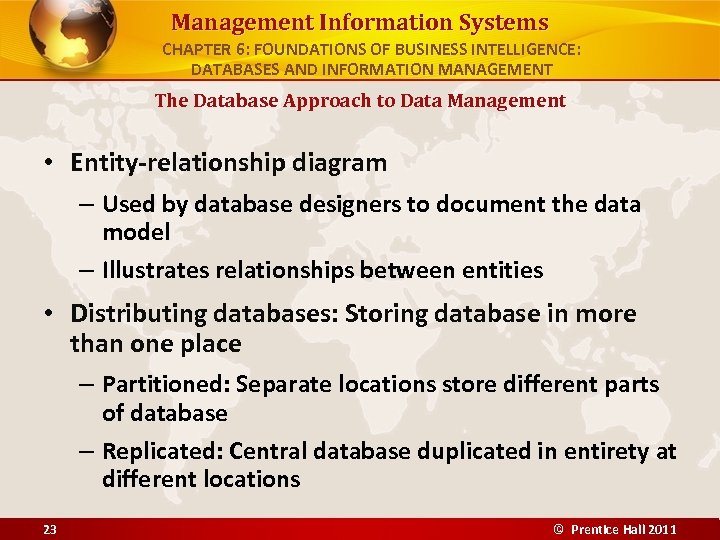 Management Information Systems
CHAPTER 6: FOUNDATIONS OF BUSINESS INTELLIGENCE: DATABASES AND INFORMATION MANAGEMENT

The Database Approach to Data Management

• Entity-relationship diagram
– Used by database designers to document the data model
– Illustrates relationships between entities
• Distributing databases: Storing database in more than one place
– Partitioned: Separate locations store different parts of database
– Replicated: Central database duplicated in entirety at different locations

23

© Prentice Hall 2011